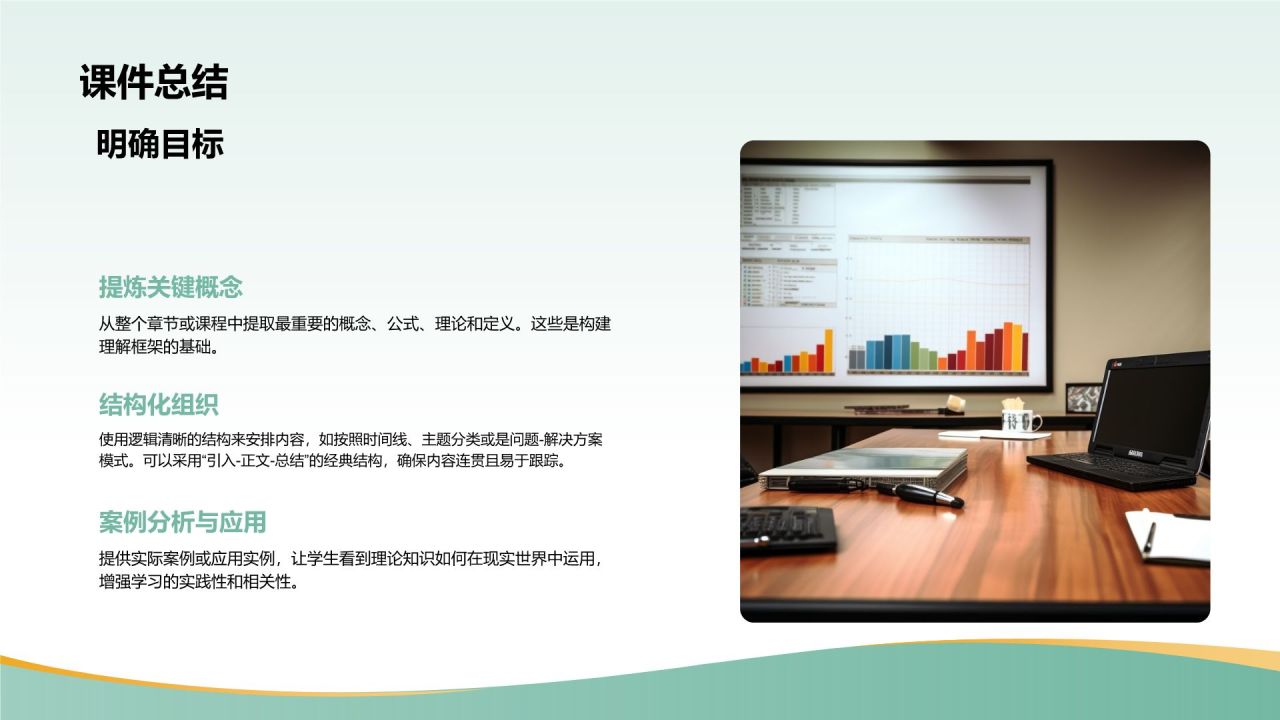 课件总结

明确目标

提炼关键概念

从整个章节或课程中提取最重要的概念、公式、理论和定义。这些是构建理解框架的基础。

结构化组织

使用逻辑清晰的结构来安排内容，如按照时间线、主题分类或是问题-解决方案模式。可以采用“引入-正文-总结”的经典结构，确保内容连贯且易于跟踪。

案例分析与应用

提供实际案例或应用实例，让学生看到理论知识如何在现实世界中运用，增强学习的实践性和相关性。